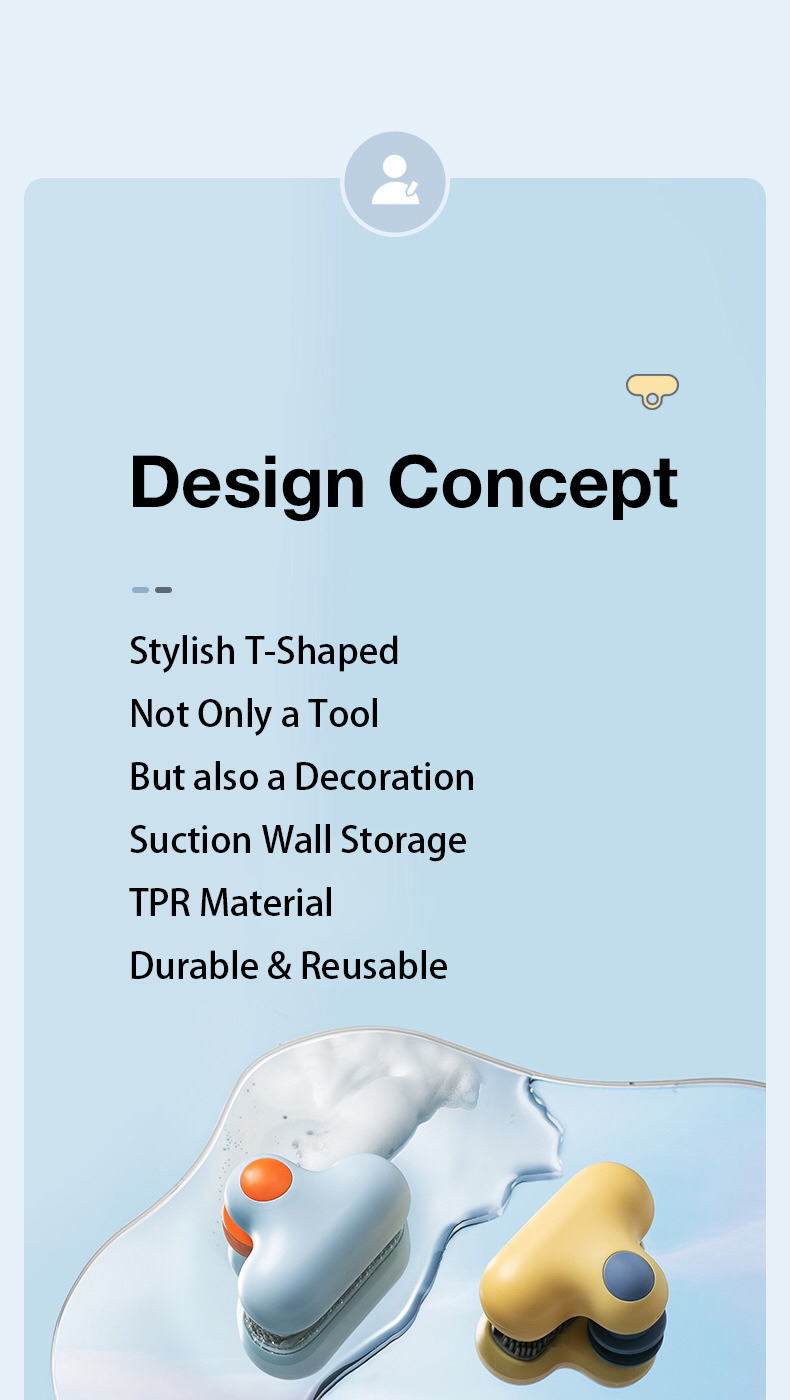 Design Concept

Stylish T-Shaped
Not Only a Tool
But also a Decoration
Suction Wall Storage
TPR Material
Durable & Reusable